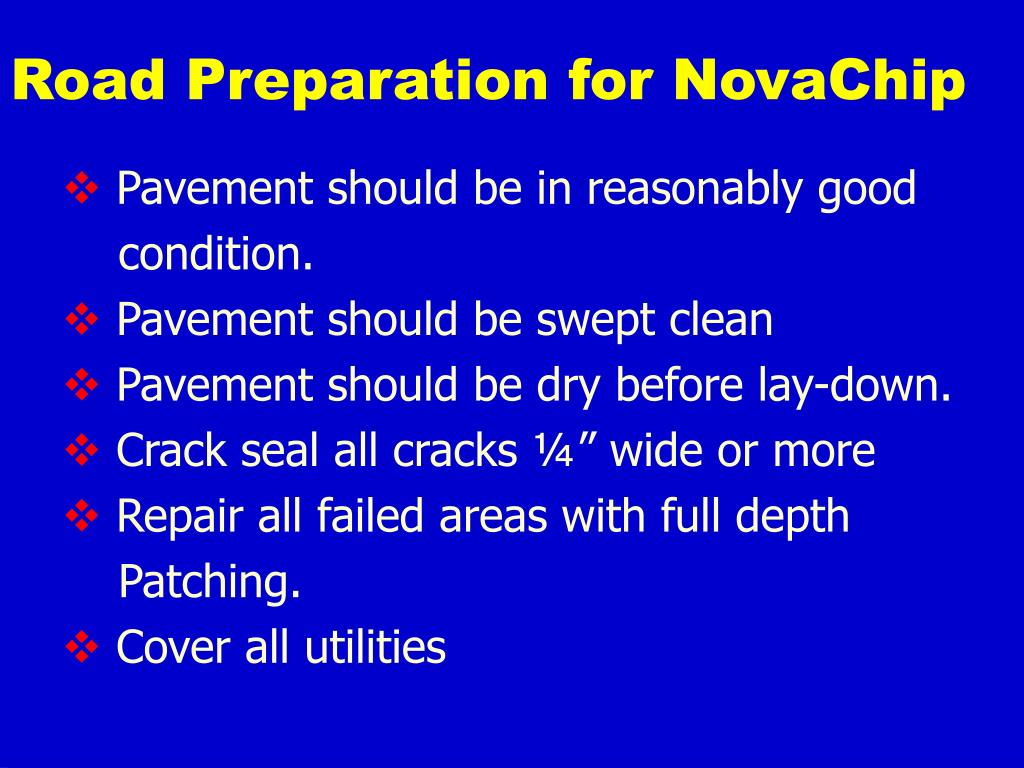 Road Preparation for NovaChip

❖ Pavement should be in reasonably good condition.
❖ Pavement should be swept clean
❖ Pavement should be dry before lay-down.
❖ Crack seal all cracks ¼” wide or more
❖ Repair all failed areas with full depth Patching.
❖ Cover all utilities